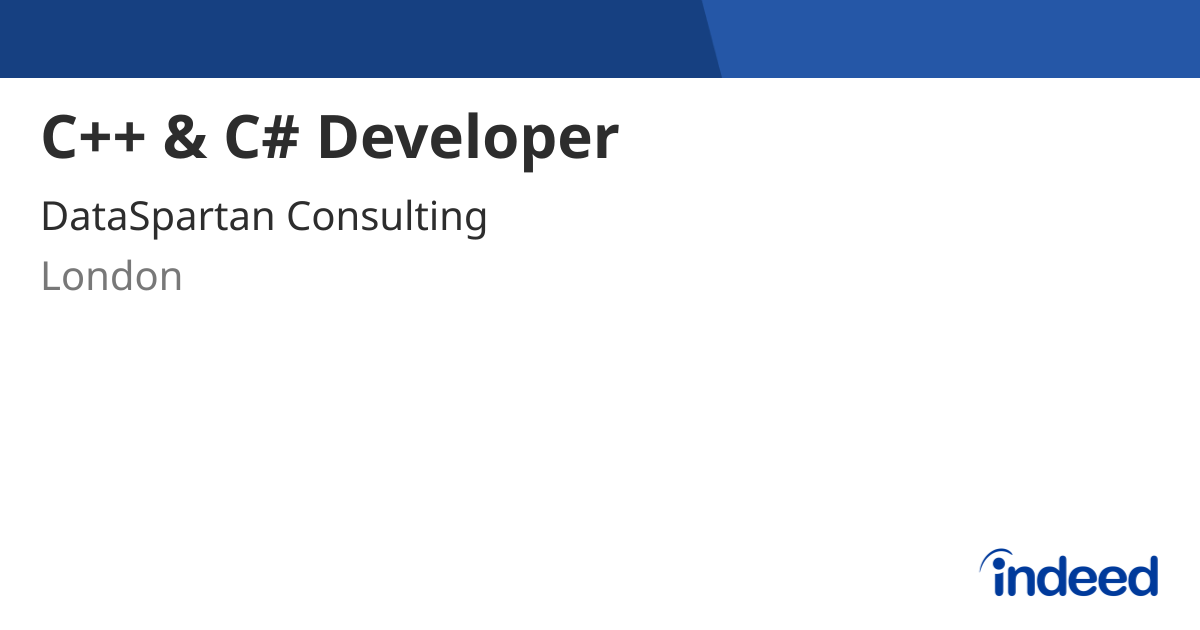 C++ & C# Developer

DataSpartan Consulting

London

indeed